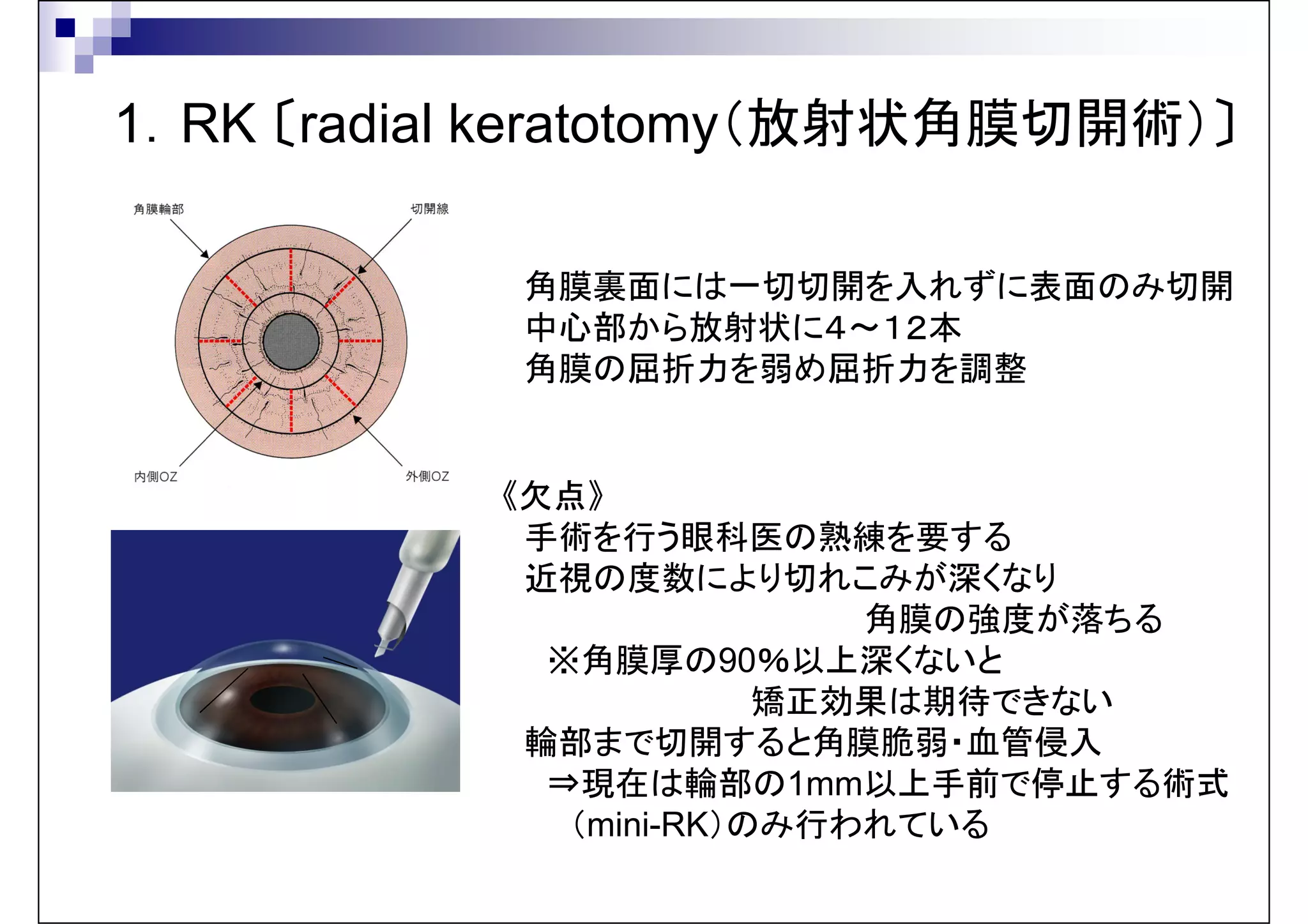 1. RK〔radial keratotomy（放射状角膜切開術）〕

角膜輪部

切開線

内側OZ

外側OZ

角膜裏面には一切切開を入れずに表面のみ切開
中心部から放射状に4～12本
角膜の屈折力を弱め屈折力を調整

《欠点》
手術を行う眼科医の熟練を要する
近視の度数により切れこみが深くなり
角膜の強度が落ちる
※角膜厚の90%以上深くないと
矯正効果は期待できない
輪部まで切開すると角膜脆弱・血管侵入
⇒現在は輪部の1mm以上手前で停止する術式
（mini-RK）のみ行われている